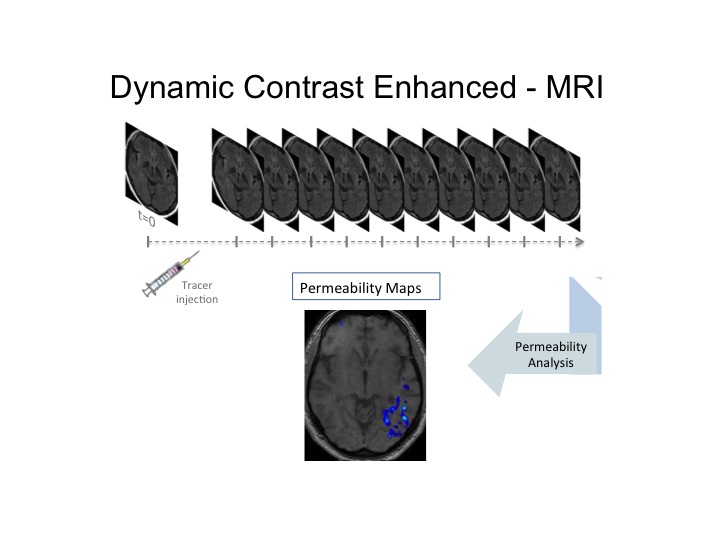 Dynamic Contrast Enhanced - MRI

t=0

Tracer injection

Permeability Maps

Permeability Analysis